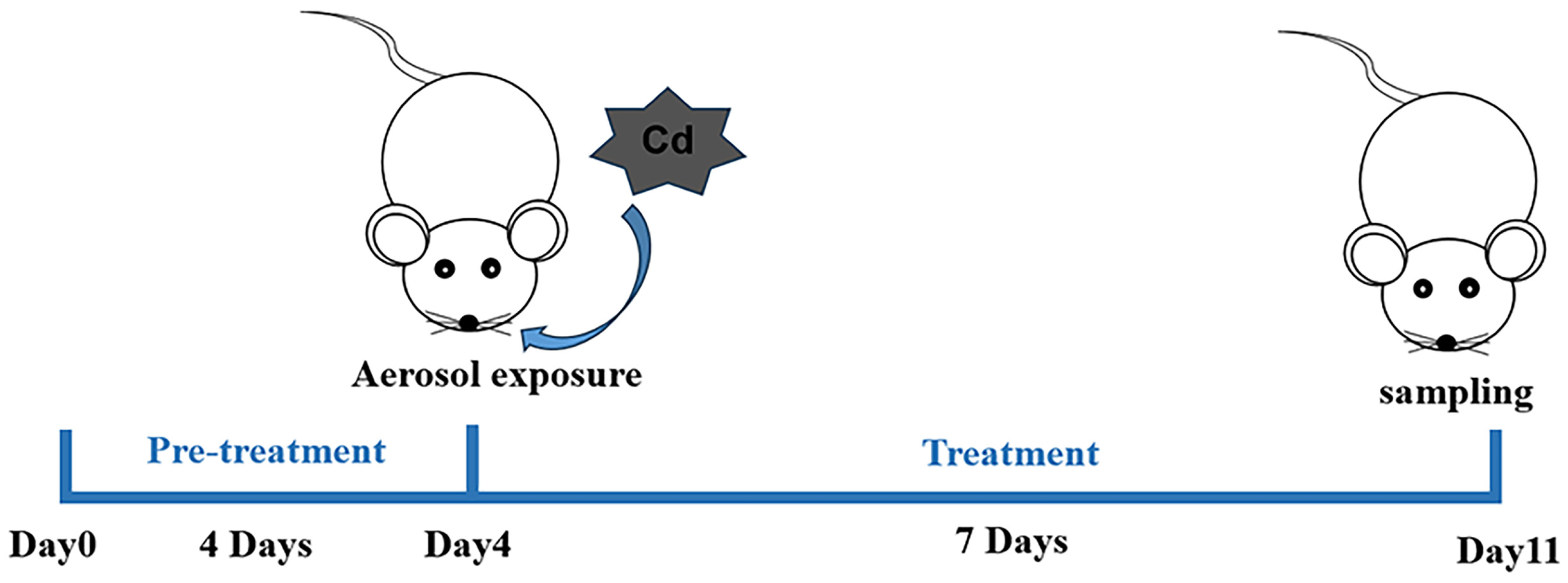 Cd

Aerosol exposure

sampling

Pre-treatment

Treatment

Day0

4 Days

Day4

7 Days

Day11